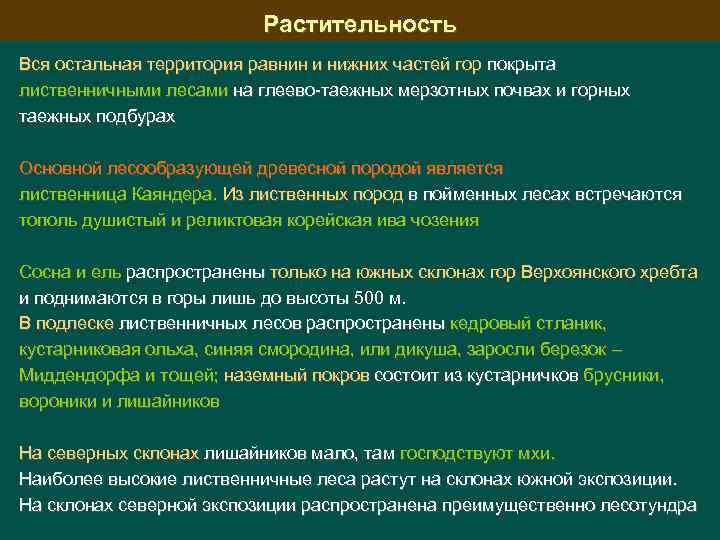 Растительность

Вся остальная территория равнин и нижних частей гор покрыта лиственничными лесами на глеево-таежных мерзотных почвах и горных таежных подбурах

Основной лесообразующей древесной породой является лиственница Каяндера. Из лиственных пород в пойменных лесах встречаются тополь душистый и реликтовая корейская ива чозения

Сосна и ель распространены только на южных склонах гор Верхоянского хребта и поднимаются в горы лишь до высоты 500 м.
В подлеске лиственничных лесов распространены кедровый стланик, кустарниковая ольха, синяя смородина, или дикуша, заросли березок – Миддендорфа и тощей; наземный покров состоит из кустарничков брусники, вороники и лишайников

На северных склонах лишайников мало, там господствуют мхи.
Наиболее высокие лиственничные леса растут на склонах южной экспозиции.
На склонах северной экспозиции распространена преимущественно лесотундра